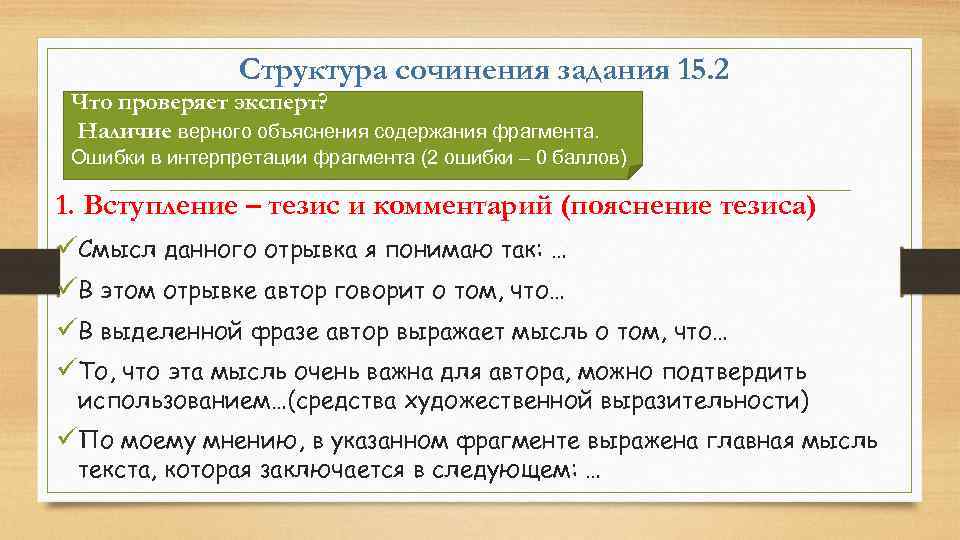 Структура сочинения задания 15.2

Что проверяет эксперт?
Наличие верного объяснения содержания фрагмента.
Ошибки в интерпретации фрагмента (2 ошибки – 0 баллов)

1. Вступление – тезис и комментарий (пояснение тезиса)

✓Смысл данного отрывка я понимаю так: …
✓В этом отрывке автор говорит о том, что…
✓В выделенной фразе автор выражает мысль о том, что…
✓То, что эта мысль очень важна для автора, можно подтвердить использованием…(средства художественной выразительности)
✓По моему мнению, в указанном фрагменте выражена главная мысль текста, которая заключается в следующем: …